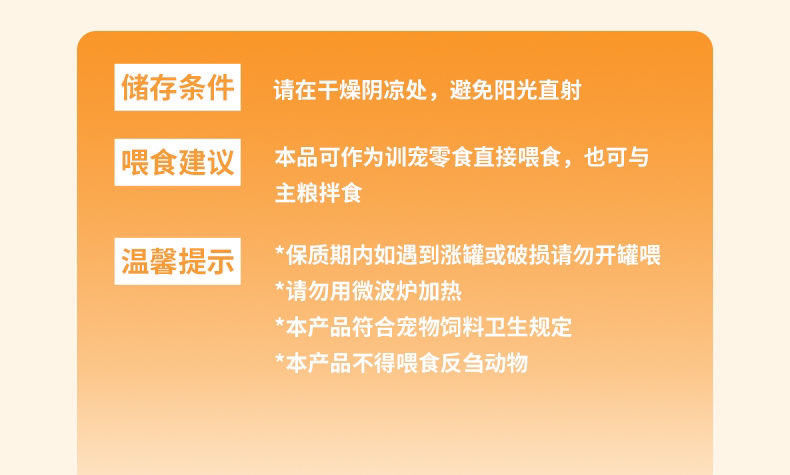 储存条件

请在干燥阴凉处，避免阳光直射

喂食建议

本品可作为训宠零食直接喂食，也可与主粮拌食

温馨提示

*保质期内如遇到涨罐或破损请勿开罐喂
*请勿用微波炉加热
*本产品符合宠物饲料卫生规定
*本产品不得喂食反刍动物